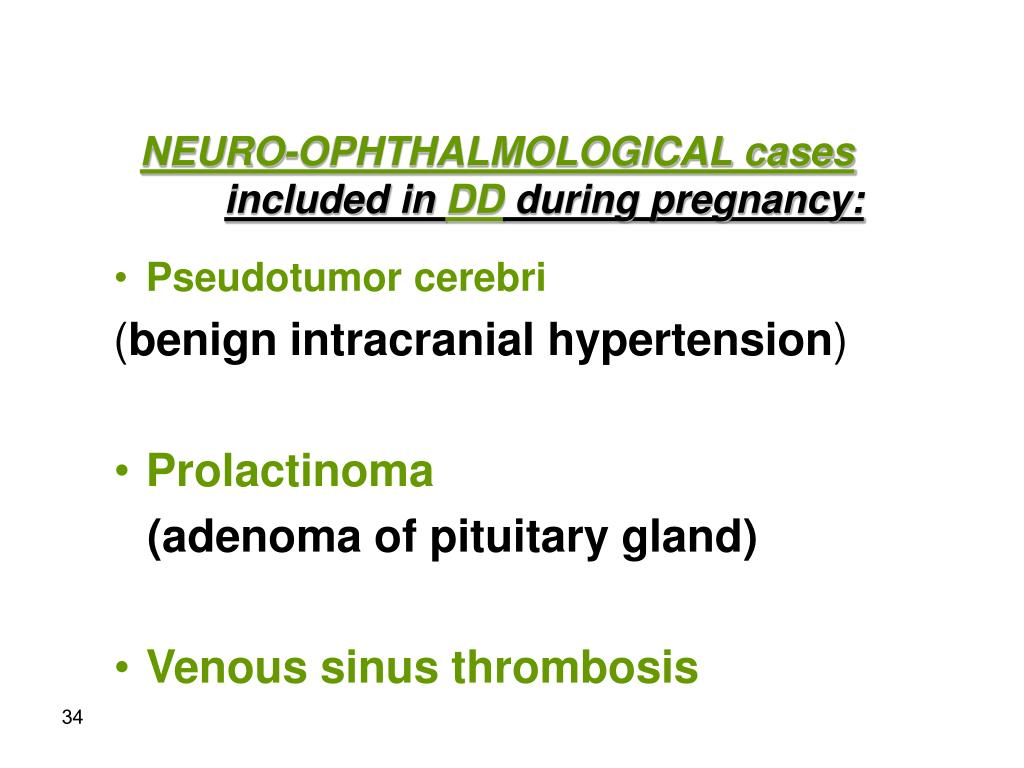 NEURO-OPHTHALMOLOGICAL cases included in DD during pregnancy:

• Pseudotumor cerebri
(benign intracranial hypertension)

• Prolactinoma
(adenoma of pituitary gland)

• Venous sinus thrombosis

34